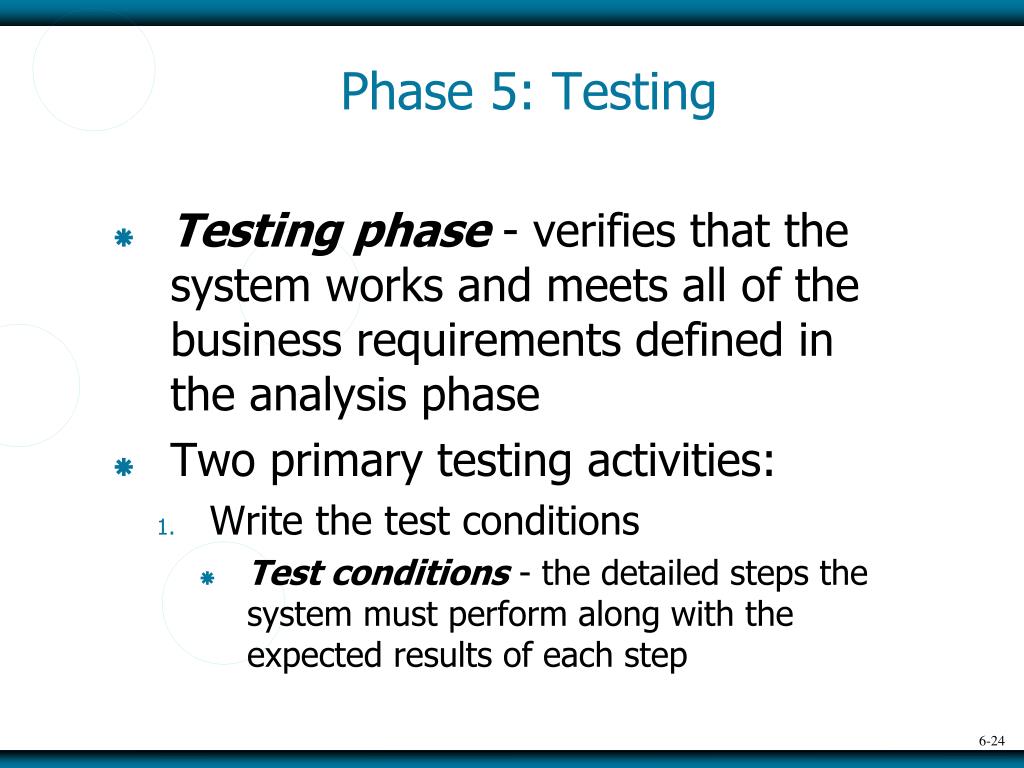 Phase 5: Testing

Testing phase - verifies that the system works and meets all of the business requirements defined in the analysis phase

Two primary testing activities:

1. Write the test conditions

Test conditions - the detailed steps the system must perform along with the expected results of each step

6-24